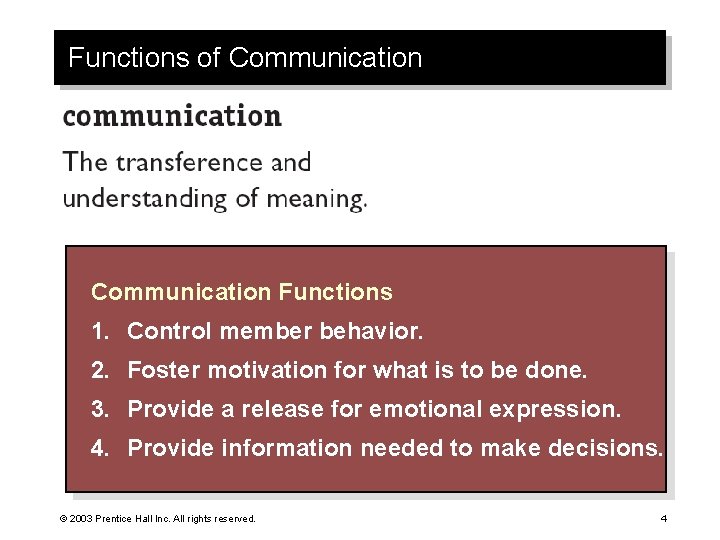 Functions of Communication

communication

The transference and understanding of meaning.

Communication Functions

1. Control member behavior.
2. Foster motivation for what is to be done.
3. Provide a release for emotional expression.
4. Provide information needed to make decisions.

© 2003 Prentice Hall Inc. All rights reserved.

4